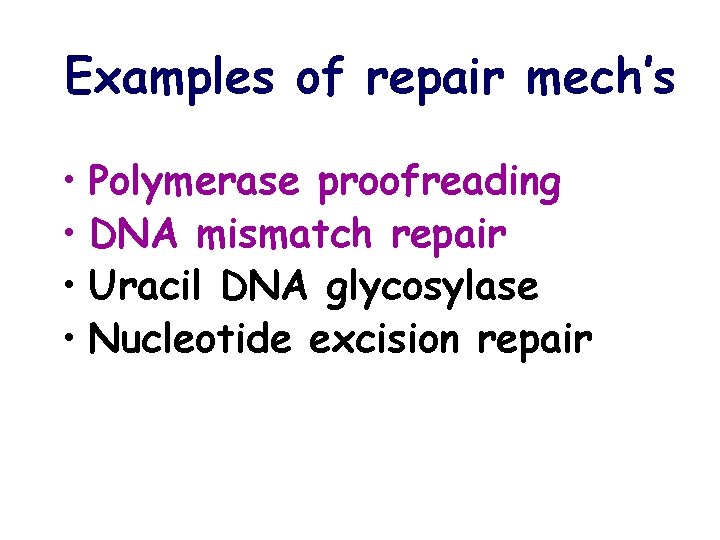 Examples of repair mech's

• Polymerase proofreading
• DNA mismatch repair
• Uracil DNA glycosylase
• Nucleotide excision repair